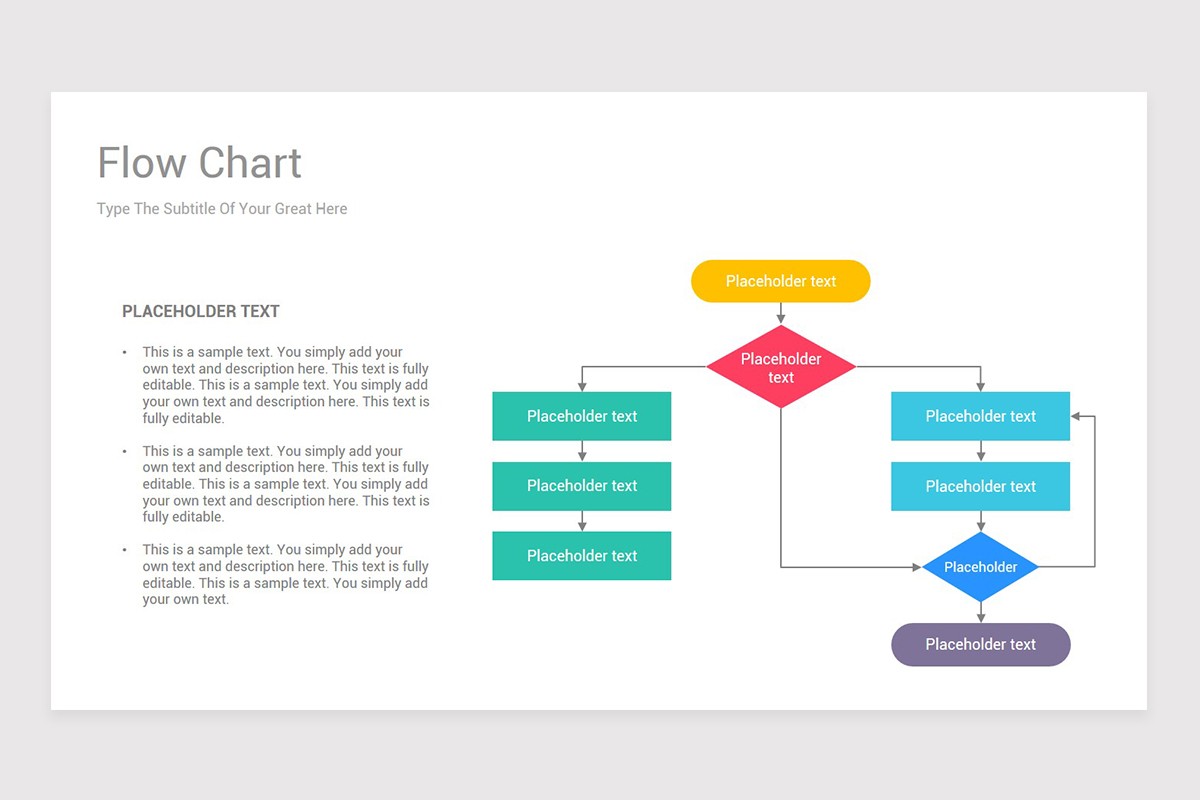 Flow Chart

Type The Subtitle Of Your Great Here

PLACEHOLDER TEXT

• This is a sample text. You simply add your own text and description here. This text is fully editable. This is a sample text. You simply add your own text and description here. This text is fully editable.

• This is a sample text. You simply add your own text and description here. This text is fully editable. This is a sample text. You simply add your own text and description here. This text is fully editable.

• This is a sample text. You simply add your own text and description here. This text is fully editable. This is a sample text. You simply add your own text.

Placeholder text

Placeholder text

Placeholder text

Placeholder text

Placeholder text

Placeholder text

Placeholder text

Placeholder

Placeholder text